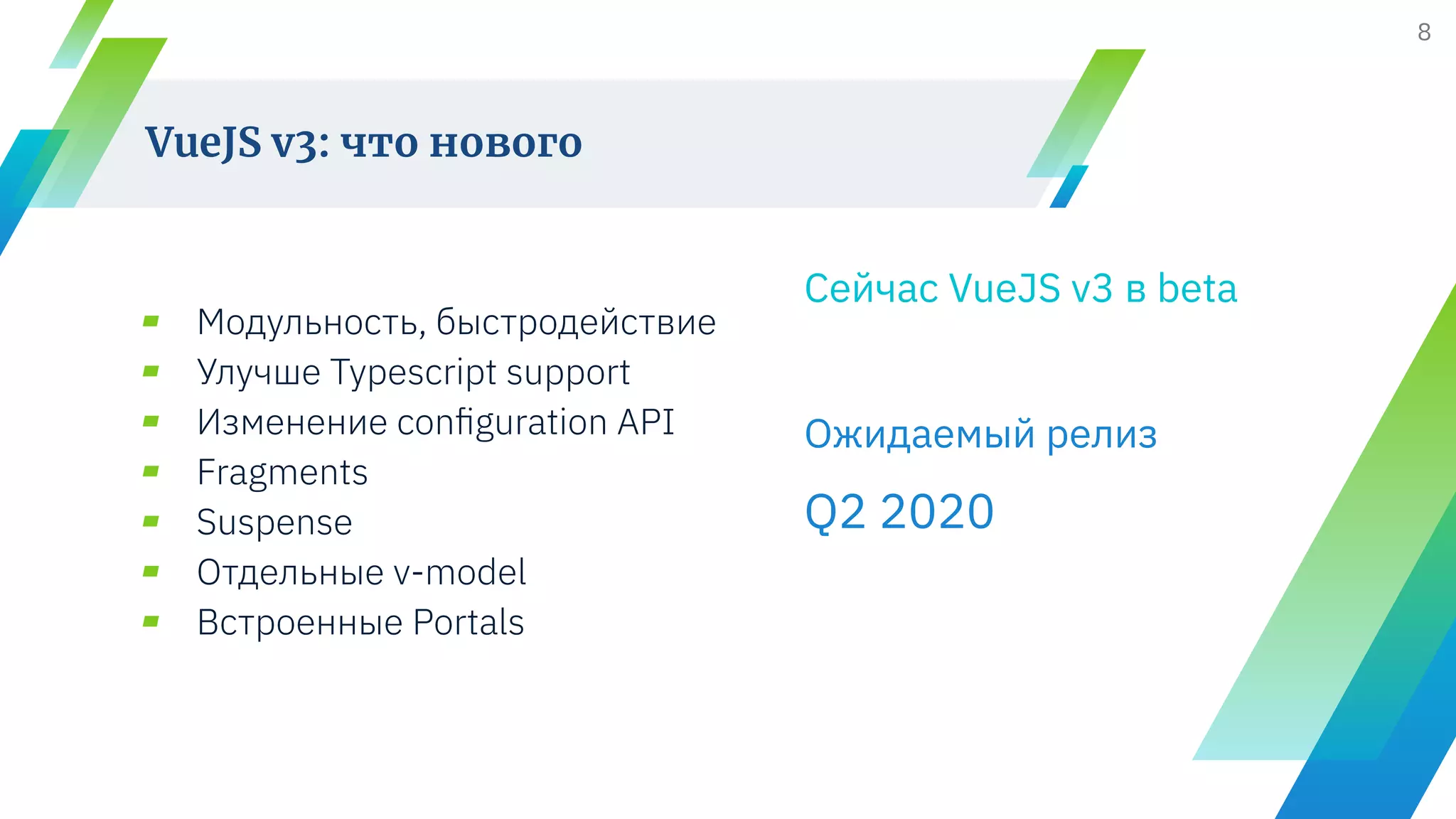 8

VueJS v3: что нового

- Модульность, быстродействие
- Улучше Typescript support
- Изменение configuration API
- Fragments
- Suspense
- Отдельные v-model
- Встроенные Portals

Сейчас VueJS v3 в beta

Ожидаемый релиз

Q2 2020